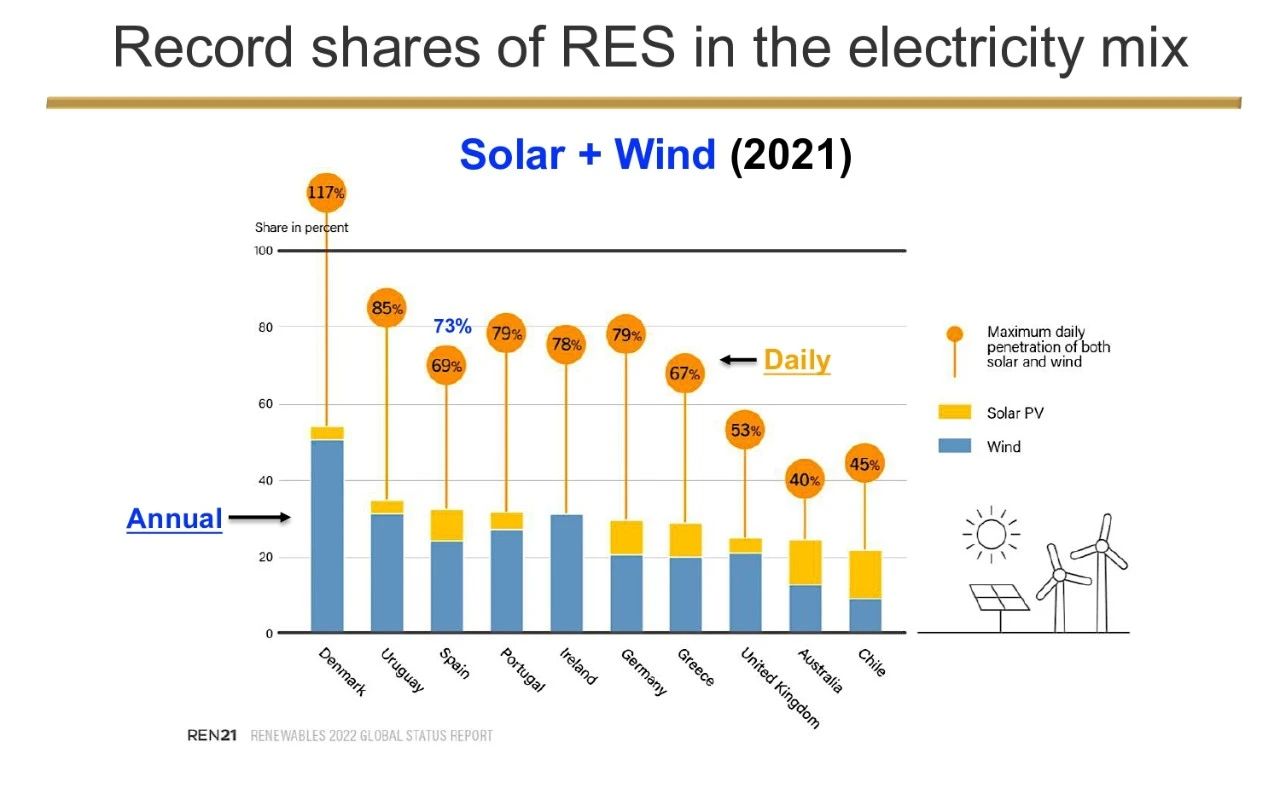 Record shares of RES in the electricity mix

Solar + Wind (2021)

Share in percent

100
80
60
40
20
0

117%
85%
73%
69%
79%
78%
79%
67%
53%
40%
45%

Daily

Annual

Maximum daily penetration of both solar and wind

Solar PV

Wind

Denmark
Uruguay
Spain
Portugal
Ireland
Germany
Greece
United Kingdom
Australia
Chile

REN21 RENEWABLES 2022 GLOBAL STATUS REPORT